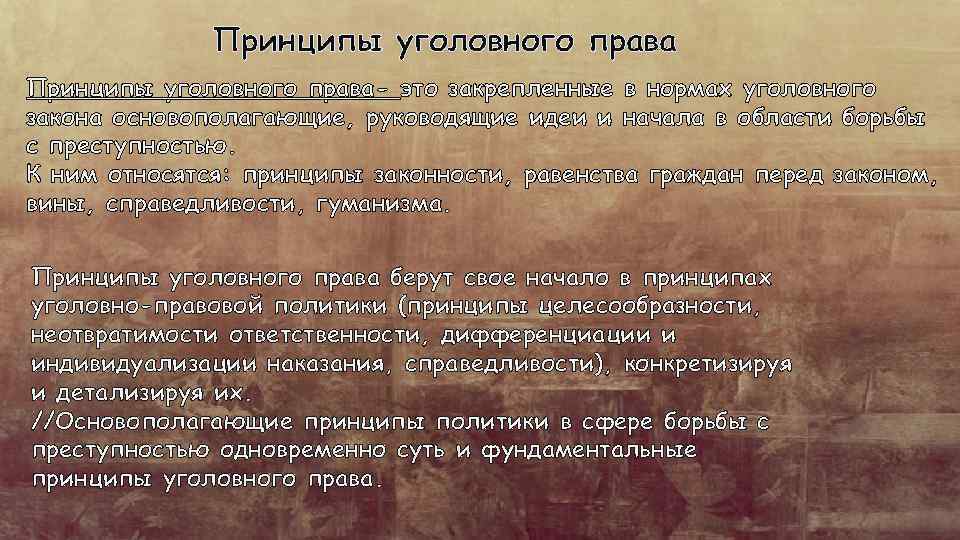 Принципы уголовного права

Принципы уголовного права- это закрепленные в нормах уголовного закона основополагающие, руководящие идеи и начала в области борьбы с преступностью.
К ним относятся: принципы законности, равенства граждан перед законом, вины, справедливости, гуманизма.

Принципы уголовного права берут свое начало в принципах уголовно-правовой политики (принципы целесообразности, неотвратимости ответственности, дифференциации и индивидуализации наказания, справедливости), конкретизируя и детализируя их.
//Основополагающие принципы политики в сфере борьбы с преступностью одновременно суть и фундаментальные принципы уголовного права.